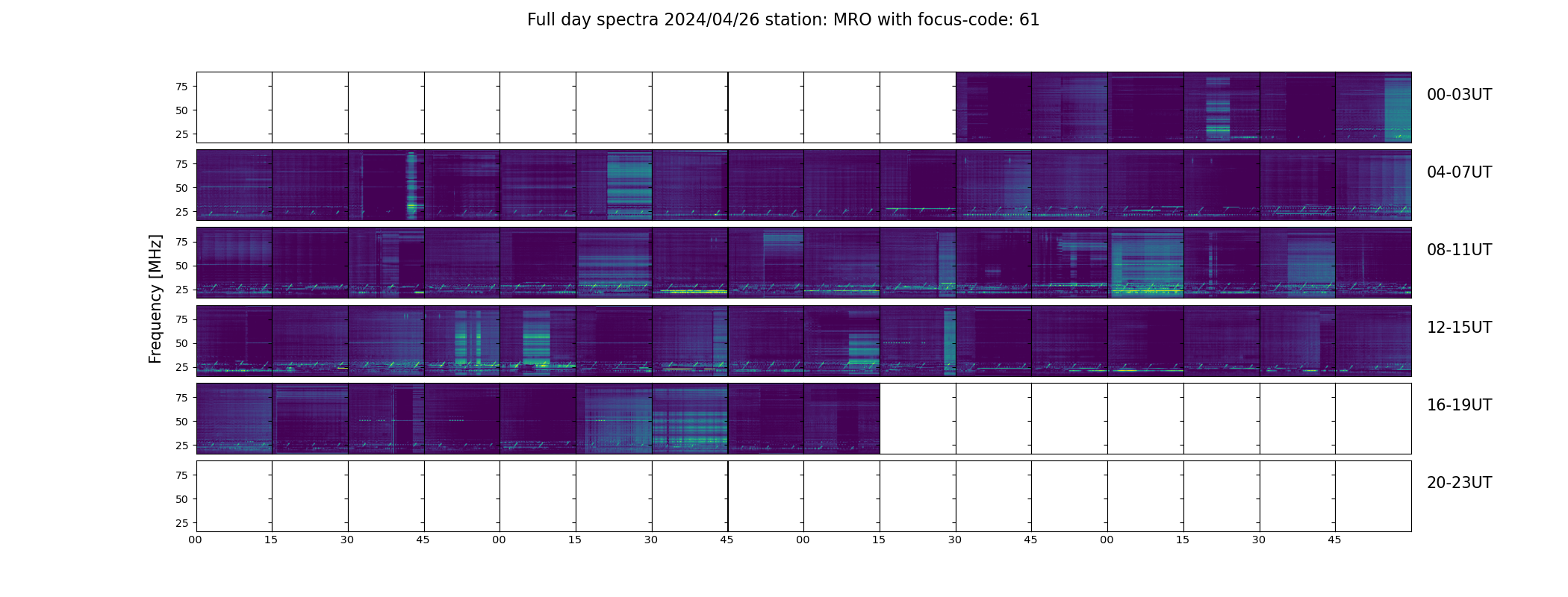 Full day spectra 2024/04/26 station: MRO with focus-code: 61

Frequency [MHz]

75
50
25
00-03UT

75
50
25
04-07UT

75
50
25
08-11UT

75
50
25
12-15UT

75
50
25
16-19UT

75
50
25
20-23UT

00 15 30 45 00 15 30 45 00 15 30 45 00 15 30 45